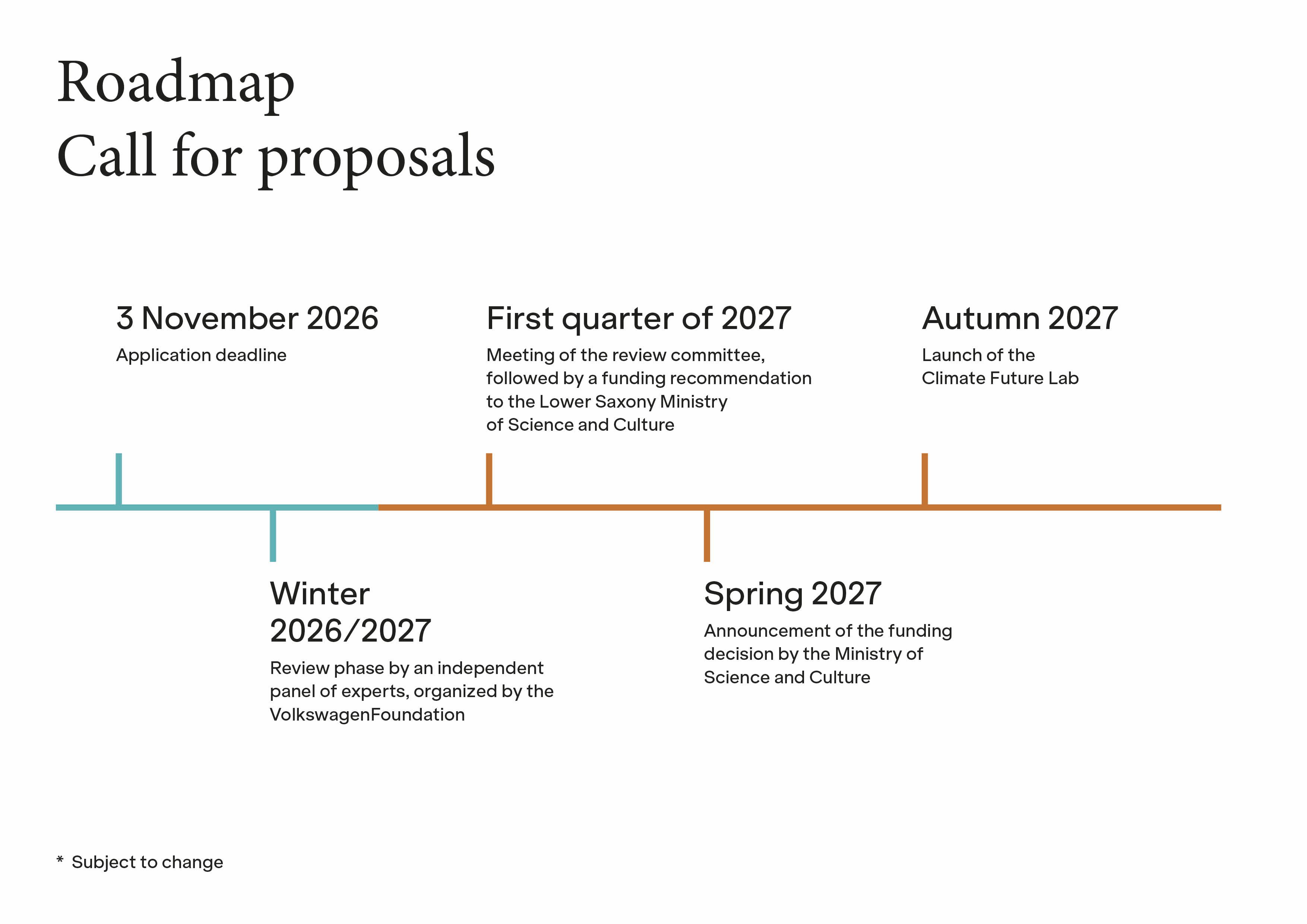 Roadmap
Call for proposals

3 November 2026

Application deadline

Winter 2026/2027

Review phase by an independent panel of experts, organized by the VolkswagenFoundation

First quarter of 2027

Meeting of the review committee, followed by a funding recommendation to the Lower Saxony Ministry of Science and Culture

Spring 2027

Announcement of the funding decision by the Ministry of Science and Culture

Autumn 2027

Launch of the Climate Future Lab

* Subject to change